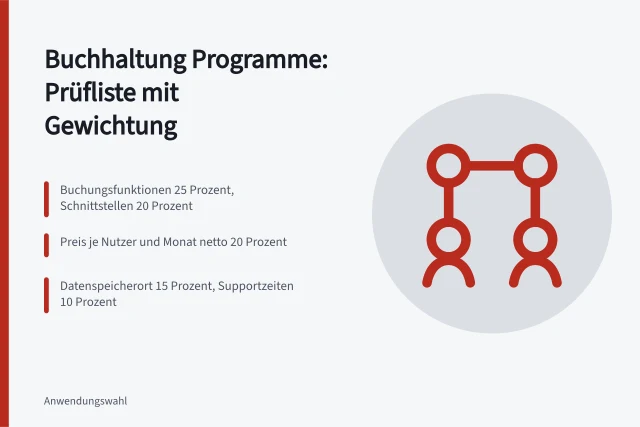 Buchhaltung Programme: Prüfliste mit Gewichtung

Buchungsfunktionen 25 Prozent, Schnittstellen 20 Prozent

Preis je Nutzer und Monat netto 20 Prozent

Datenspeicherort 15 Prozent, Supportzeiten 10 Prozent

Anwendungswahl